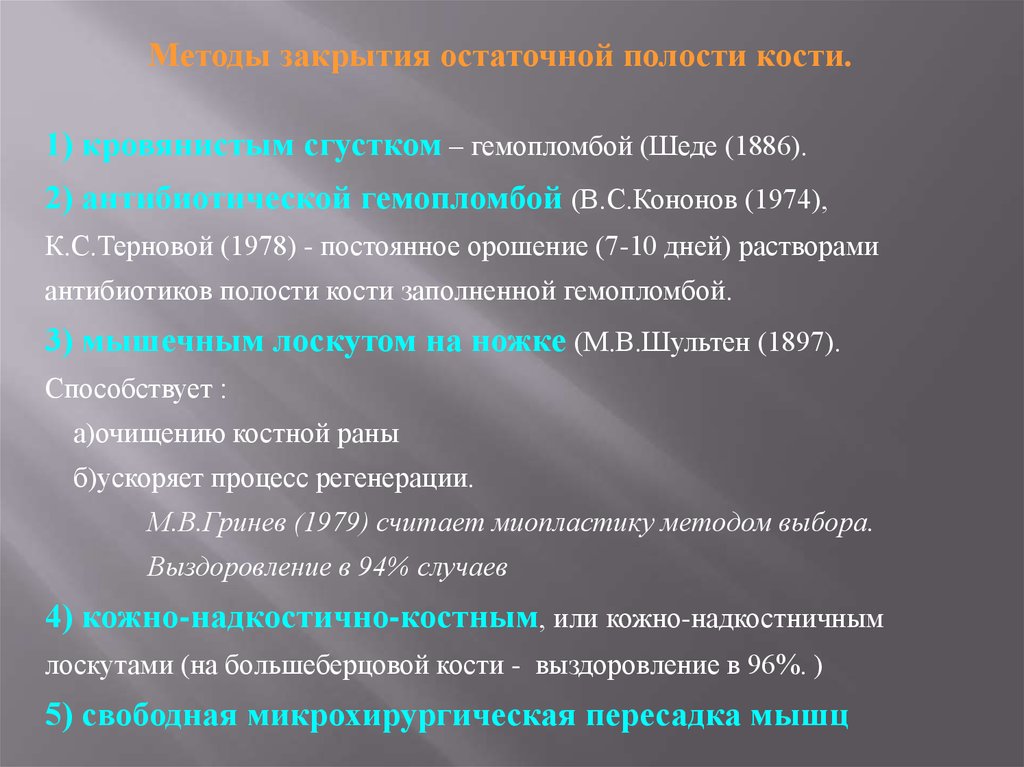 Методы закрытия остаточной полости кости.

1) кровянистым сгустком – гемопломбой (Шеде (1886).

2) антибиотической гемопломбой (В.С.Кононов (1974), К.С.Терновой (1978) - постоянное орошение (7-10 дней) растворами антибиотиков полости кости заполненной гемопломбой.

3) мышечным лоскутом на ножке (М.В.Шультен (1897). Способствует :

а)очищению костной раны

б)ускоряет процесс регенерации.

М.В.Гринев (1979) считает миопластику методом выбора. Выздоровление в 94% случаев

4) кожно-надкостично-костным, или кожно-надкостничным лоскутами (на большеберцовой кости - выздоровление в 96%. )

5) свободная микрохирургическая пересадка мышц